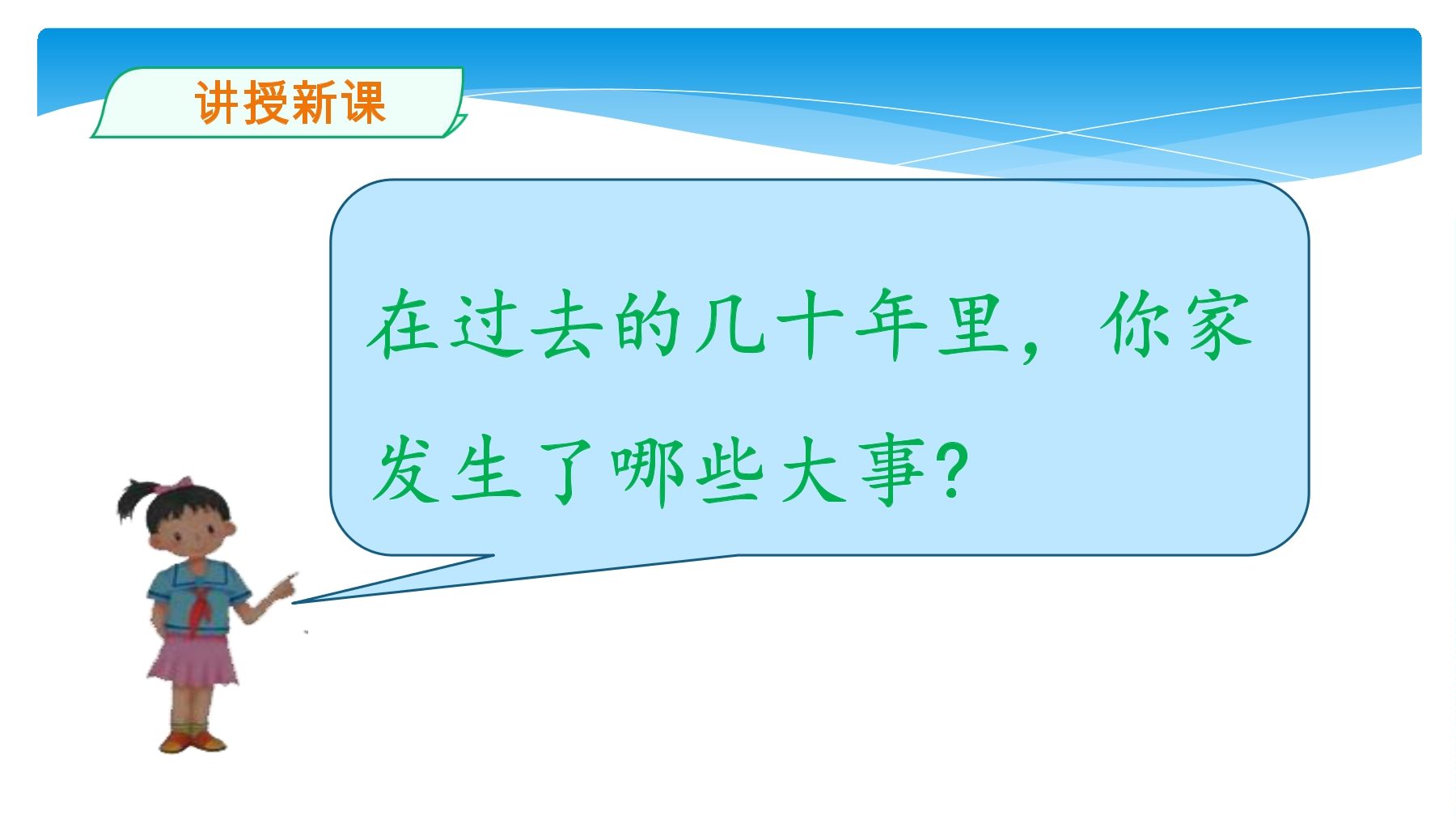 讲授新课

在过去的几十年里，你家发生了哪些大事？